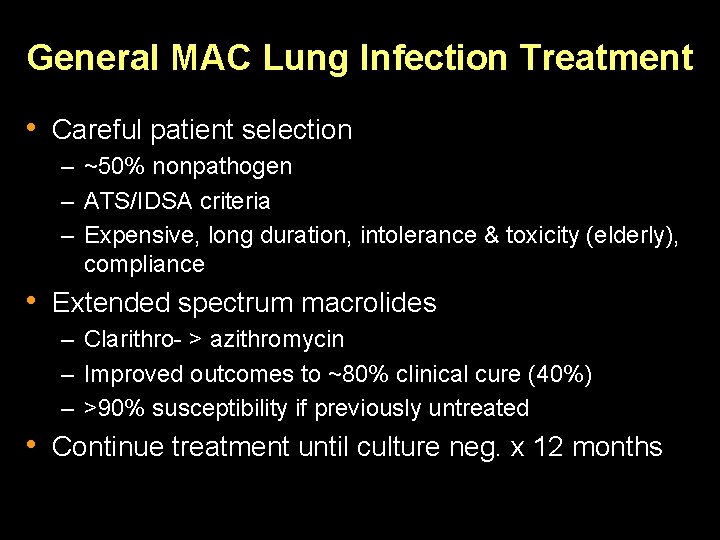 General MAC Lung Infection Treatment

• Careful patient selection
– ~50% nonpathogen
– ATS/IDSA criteria
– Expensive, long duration, intolerance & toxicity (elderly), compliance

• Extended spectrum macrolides
– Clarithro- > azithromycin
– Improved outcomes to ~80% clinical cure (40%)
– >90% susceptibility if previously untreated

• Continue treatment until culture neg. x 12 months